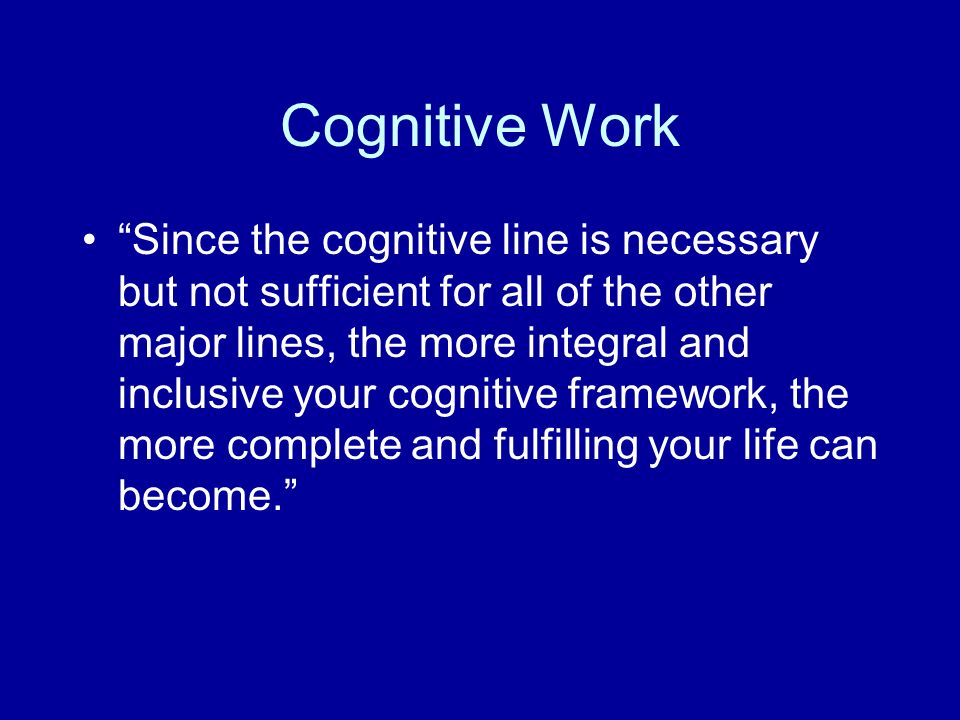 Cognitive Work

• “Since the cognitive line is necessary but not sufficient for all of the other major lines, the more integral and inclusive your cognitive framework, the more complete and fulfilling your life can become.”